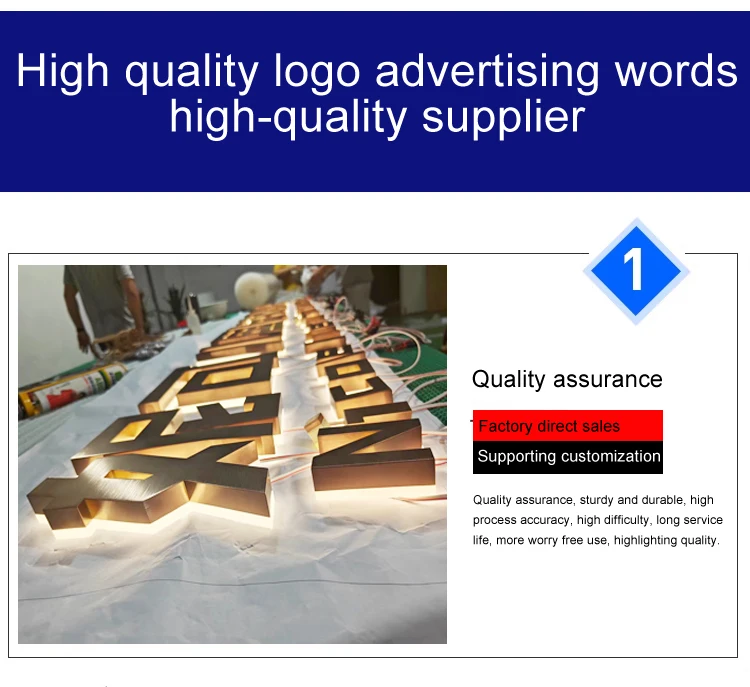 High quality logo advertising words high-quality supplier

1

Quality assurance

Factory direct sales

Supporting customization

Quality assurance, sturdy and durable, high process accuracy, high difficulty, long service life, more worry free use, highlighting quality.